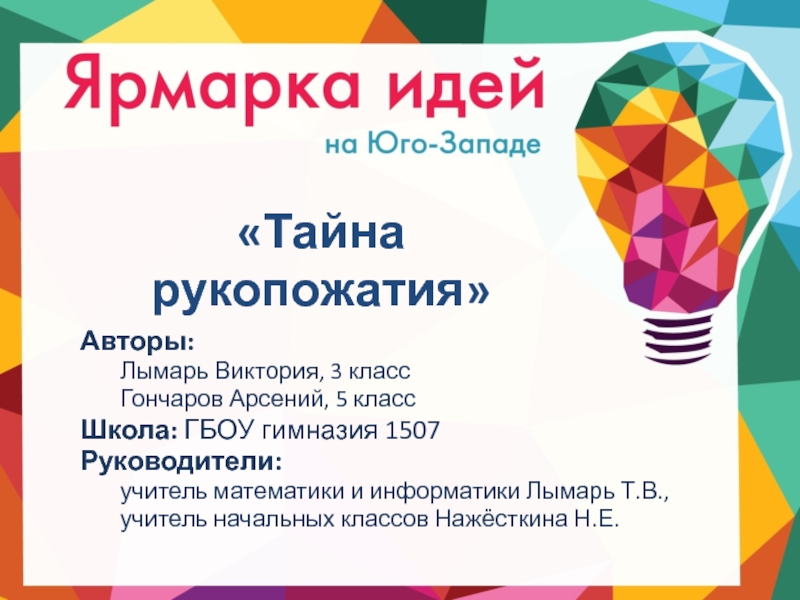 Ярмарка идей
на Юго-Западе

«Тайна рукопожатия»

Авторы:
Лымарь Виктория, 3 класс
Гончаров Арсений, 5 класс
Школа: ГБОУ гимназия 1507
Руководители:
учитель математики и информатики Лымарь Т.В.,
учитель начальных классов Нажёсткина Н.Е.